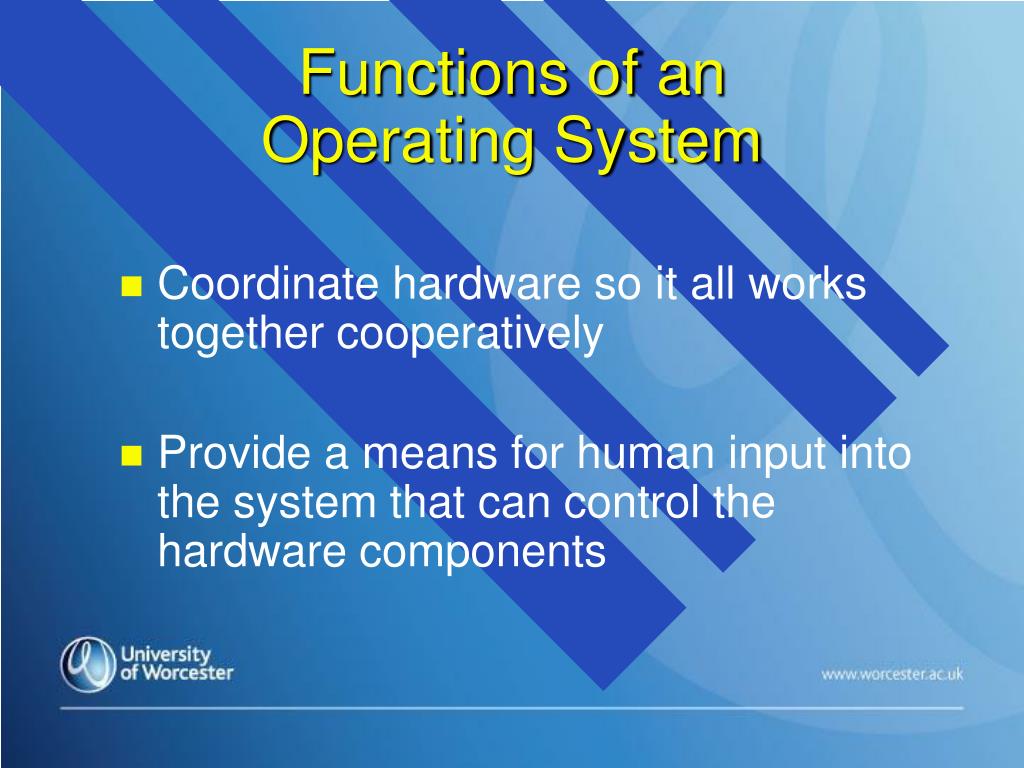 Functions of an Operating System

Coordinate hardware so it all works together cooperatively

Provide a means for human input into the system that can control the hardware components

University of Worcester

www.worcester.ac.uk